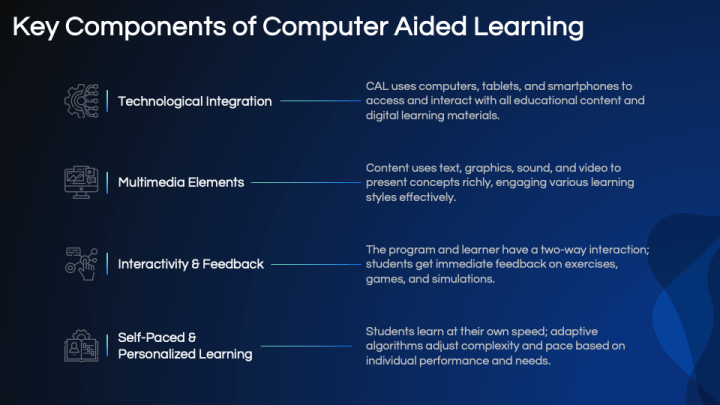 Key Components of Computer Aided Learning

Technological Integration

CAL uses computers, tablets, and smartphones to access and interact with all educational content and digital learning materials.

Multimedia Elements

Content uses text, graphics, sound, and video to present concepts richly, engaging various learning styles effectively.

Interactivity & Feedback

The program and learner have a two-way interaction; students get immediate feedback on exercises, games, and simulations.

Self-Paced & Personalized Learning

Students learn at their own speed; adaptive algorithms adjust complexity and pace based on individual performance and needs.